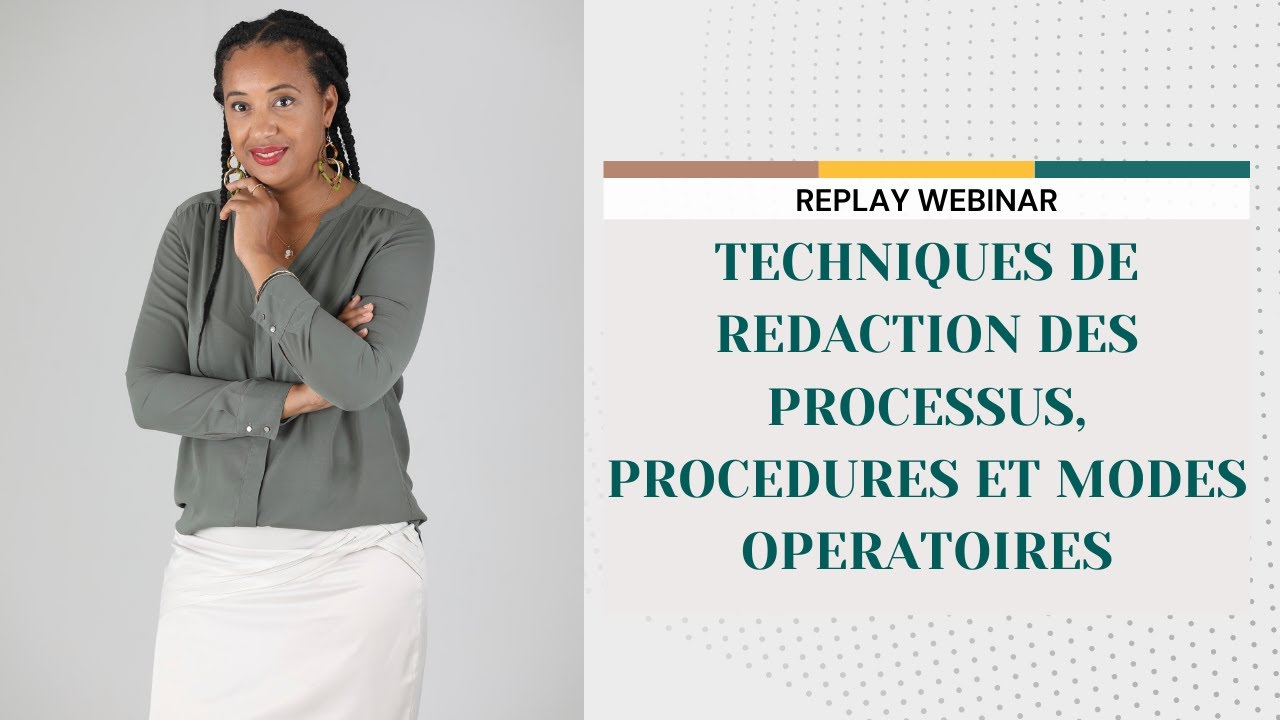 REPLAY WEBINAR

TECHNIQUES DE REDACTION DES PROCESSUS, PROCEDURES ET MODES OPERATOIRES